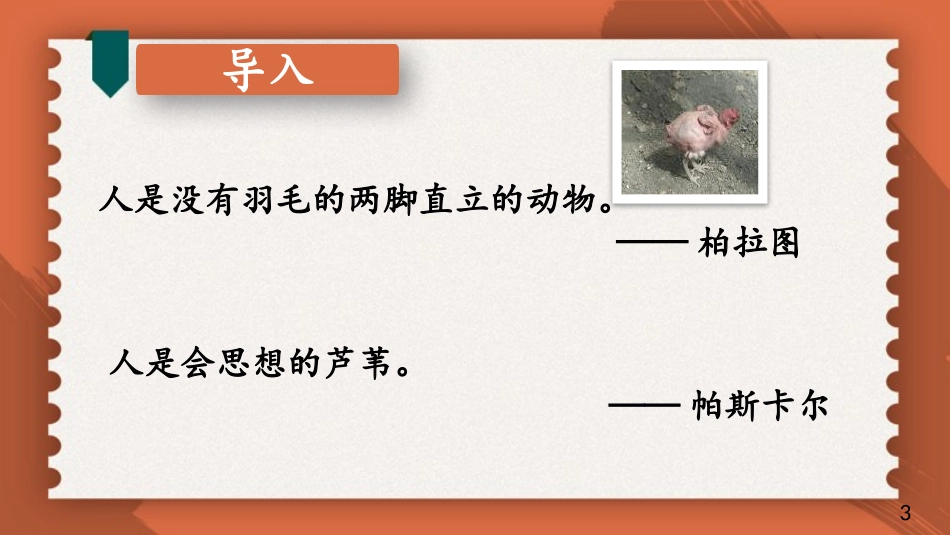 导入

人是没有羽毛的两脚直立的动物。
—— 柏拉图

人是会思想的芦苇。
—— 帕斯卡尔

3